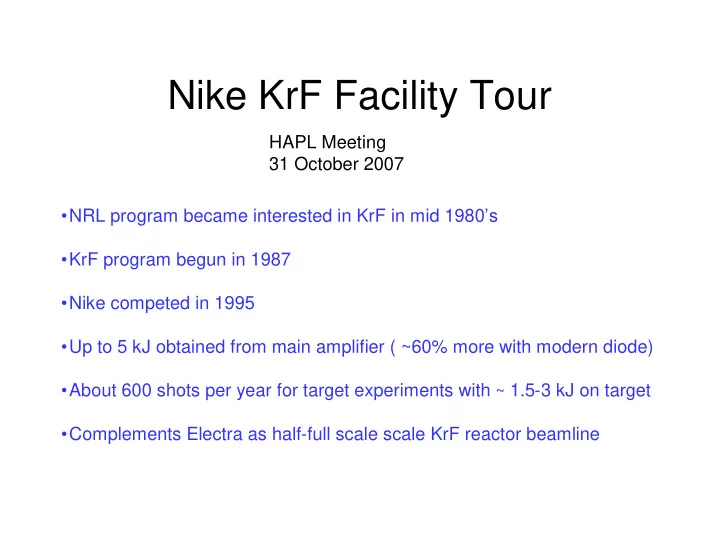 Nike KrF Facility Tour

HAPL Meeting
31 October 2007

•NRL program became interested in KrF in mid 1980's

•KrF program begun in 1987

•Nike competed in 1995

•Up to 5 kJ obtained from main amplifier ( ~60% more with modern diode)

•About 600 shots per year for target experiments with ~ 1.5-3 kJ on target

•Complements Electra as half-full scale scale KrF reactor beamline